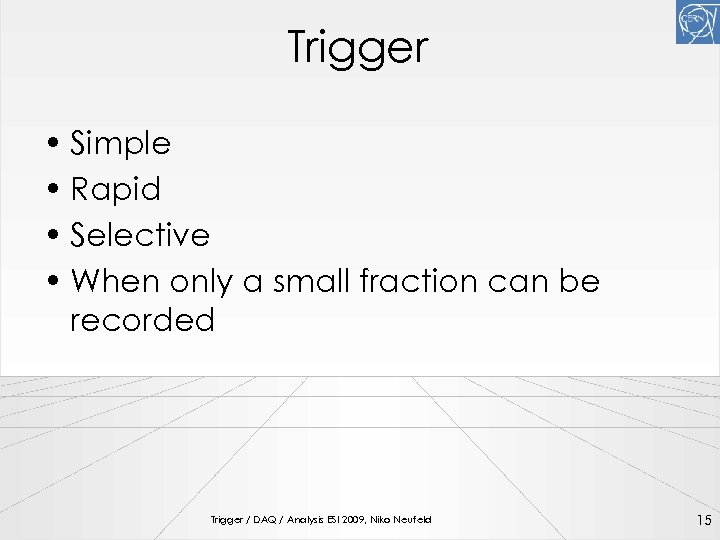 CERN

Trigger

• Simple
• Rapid
• Selective
• When only a small fraction can be recorded

Trigger / DAQ / Analysis ESI 2009, Niko Neufeld

15